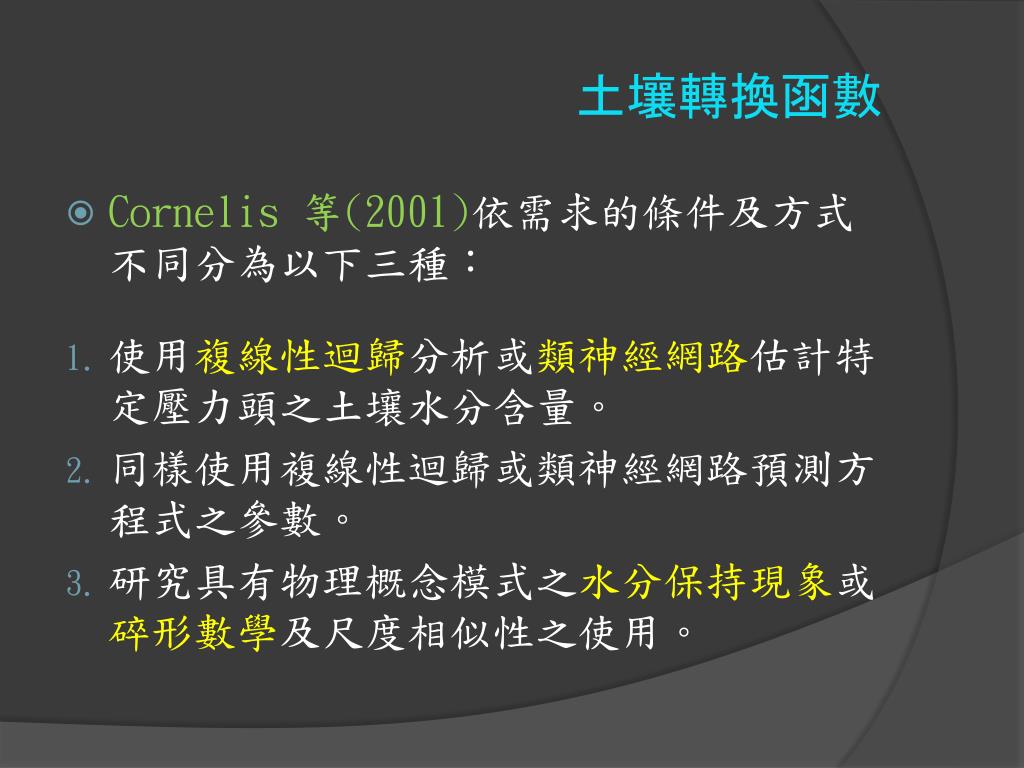 土壤轉換函數

Cornelis 等(2001)依需求的條件及方式不同分為以下三種：

1. 使用複線性迴歸分析或類神經網路估計特定壓力頭之土壤水分含量。
2. 同樣使用複線性迴歸或類神經網路預測方程式之參數。
3. 研究具有物理概念模式之水分保持現象或碎形數學及尺度相似性之使用。